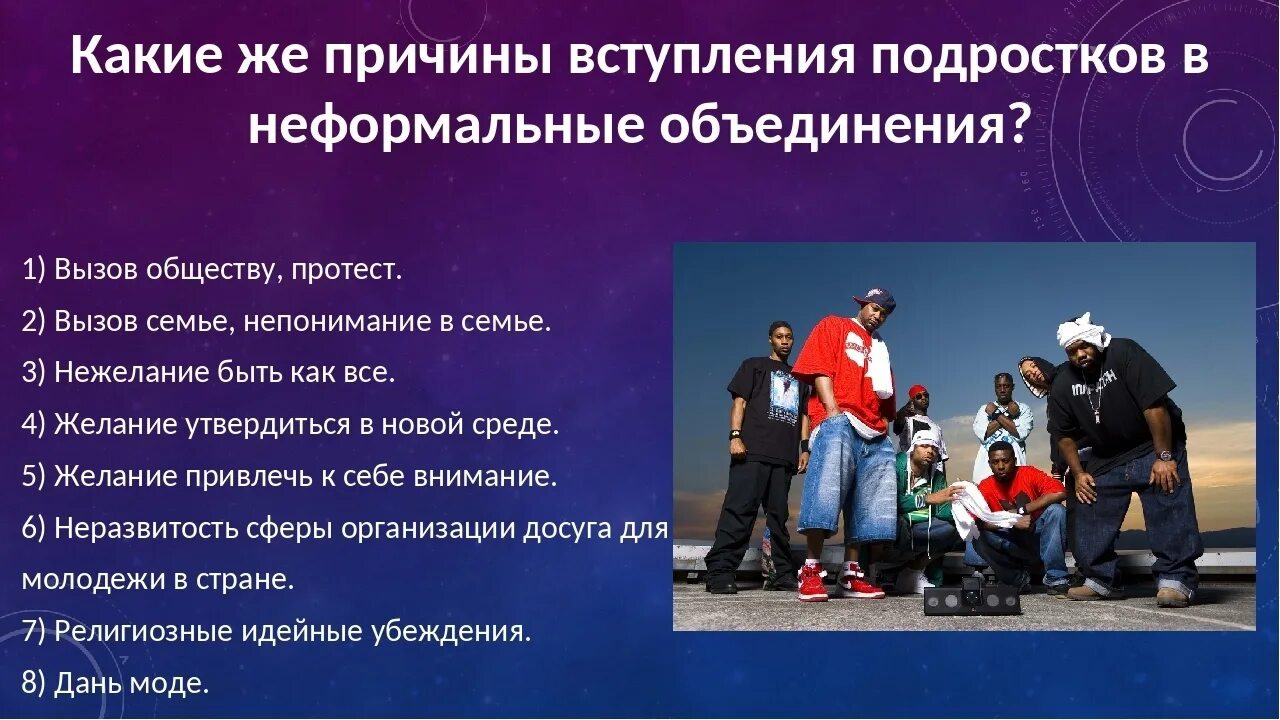 Какие же причины вступления подростков в неформальные объединения?

1) Вызов обществу, протест.

2) Вызов семье, непонимание в семье.

3) Нежелание быть как все.

4) Желание утвердиться в новой среде.

5) Желание привлечь к себе внимание.

6) Неразвитость сферы организации досуга для молодежи в стране.

7) Религиозные идейные убеждения.

8) Дань моде.